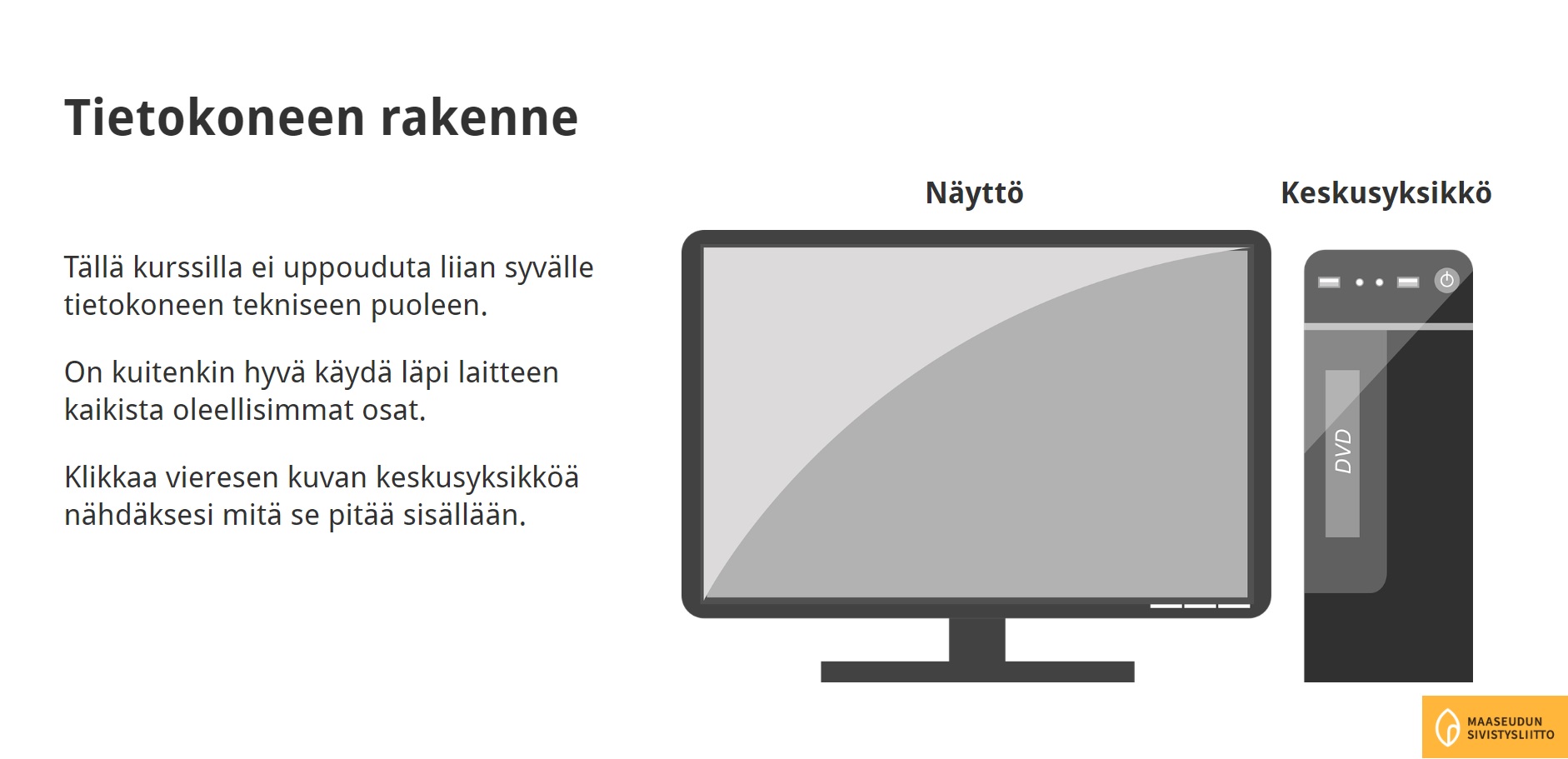 Tietokoneen rakenne

Tällä kurssilla ei uppouduta liian syvälle tietokoneen tekniseen puoleen.

On kuitenkin hyvä käydä läpi laitteen kaikista oleellisimmat osat.

Klikkaa vieresen kuvan keskusyksikköä nähdäksesi mitä se pitää sisällään.

Näyttö

Keskusyksikkö

DVD

MAASEUDUN SIVISTYSLIITTO